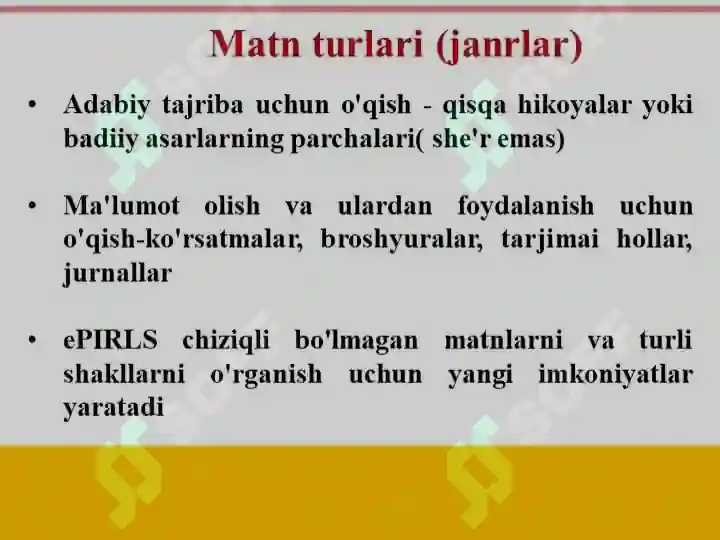 Matn turlari (janrlar)

• Adabiy tajriba uchun o'qish - qisqa hikoyalar yoki badiiy asarlarning parchalari( she'r emas)

• Ma'lumot olish va ulardan foydalanish uchun o'qish-ko'rsatmalar, broshyuralar, tarjimai hollar, jurnallar

• ePIRLS chiziqli bo'lmagan matnlarni va turli shakllarni o'rganish uchun yangi imkoniyatlar yaratadi